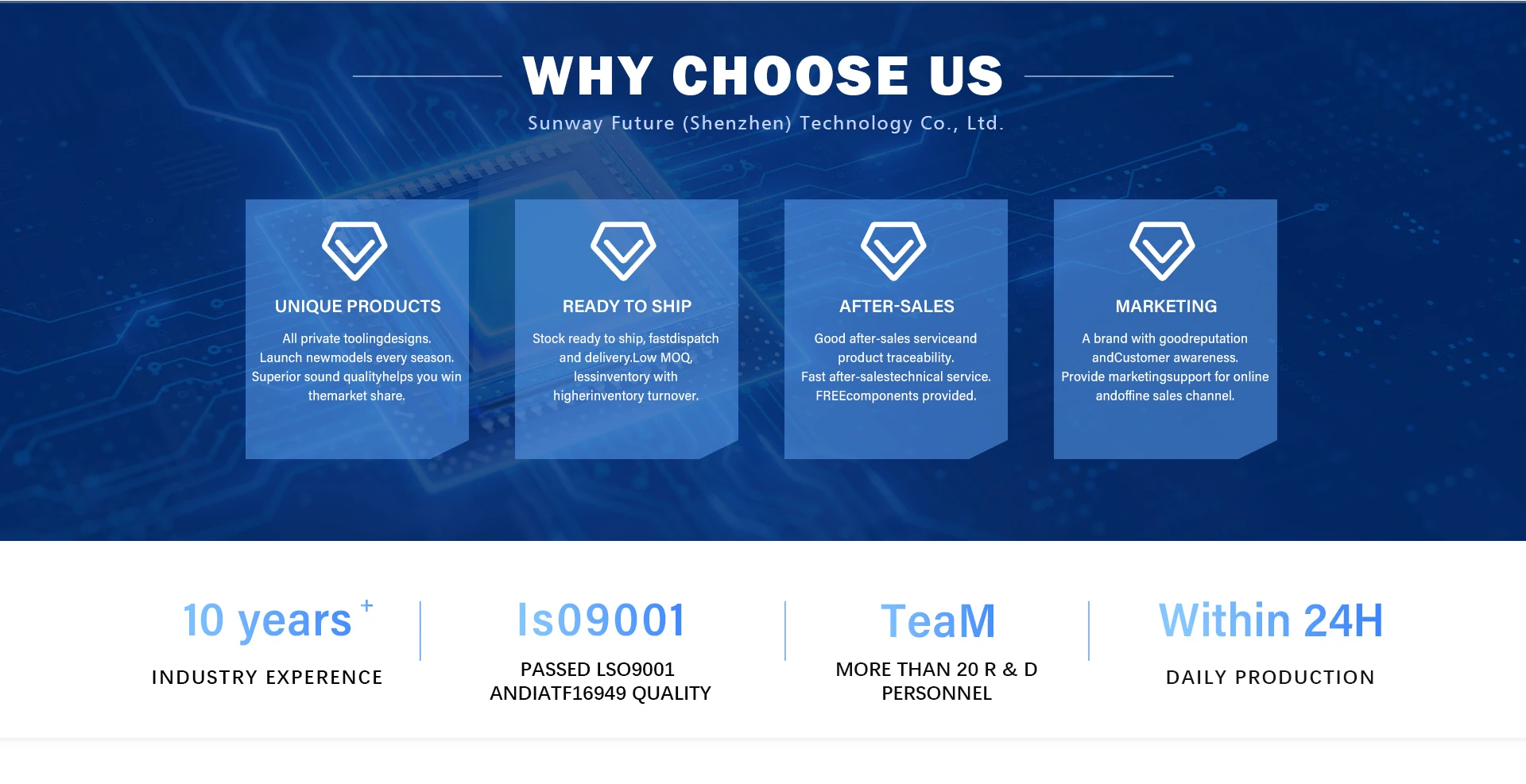 WHY CHOOSE US

Sunway Future (Shenzhen) Technology Co., Ltd.

UNIQUE PRODUCTS

All private toolingdesigns. Launch newmodels every season. Superior sound qualityhelps you win themarket share.

READY TO SHIP

Stock ready to ship, fastdispatch and delivery.Low MOQ, lessinventory with higherinventory turnover.

AFTER-SALES

Good after-sales serviceand product traceability. Fast after-salestechnical service. FREEcomponents provided.

MARKETING

A brand with goodreputation andCustomer awareness. Provide marketingsupport for online andoffine sales channel.

10 years +

INDUSTRY EXPERENCE

Is09001

PASSED LSO9001 ANDIATF16949 QUALITY

TeaM

MORE THAN 20 R & D PERSONNEL

Within 24H

DAILY PRODUCTION